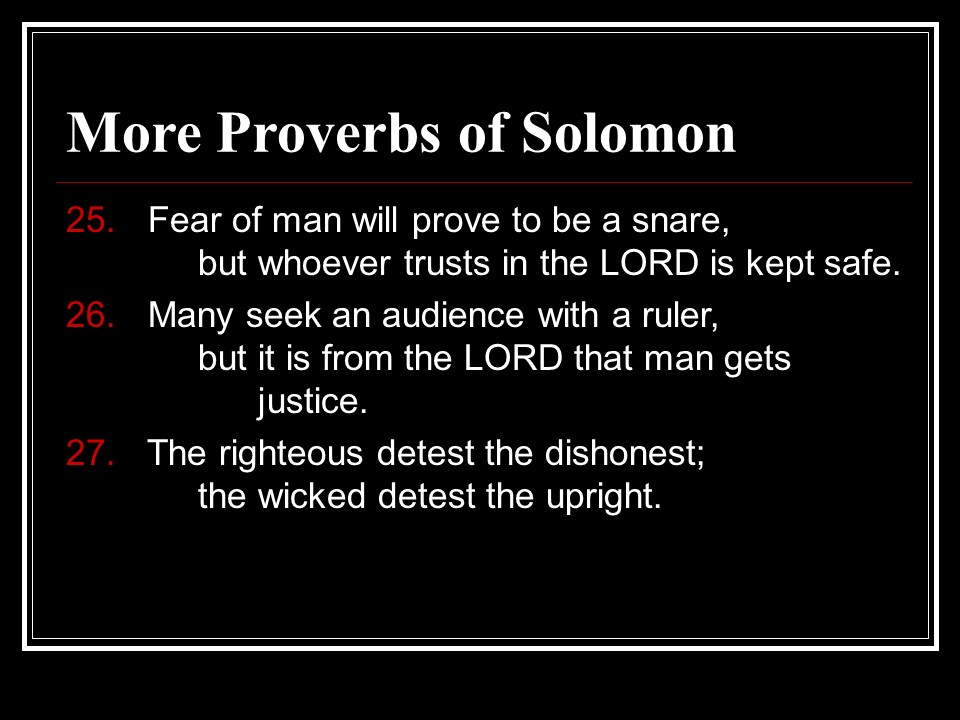 More Proverbs of Solomon

25. Fear of man will prove to be a snare,
but whoever trusts in the LORD is kept safe.

26. Many seek an audience with a ruler,
but it is from the LORD that man gets justice.

27. The righteous detest the dishonest;
the wicked detest the upright.